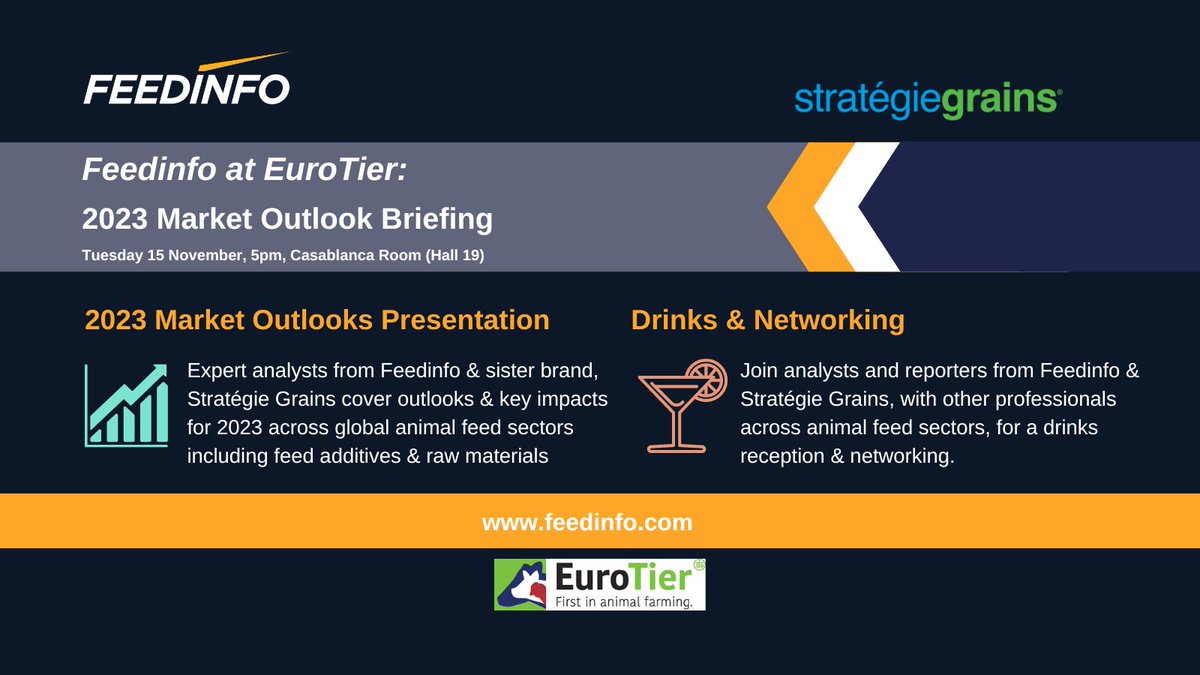 FEEDINFO

stratégiegrains

Feedinfo at EuroTier:

2023 Market Outlook Briefing

Tuesday 15 November, 5pm, Casablanca Room (Hall 19)

2023 Market Outlooks Presentation

Expert analysts from Feedinfo & sister brand, Stratégie Grains cover outlooks & key impacts for 2023 across global animal feed sectors including feed additives & raw materials

Drinks & Networking

Join analysts and reporters from Feedinfo & Stratégie Grains, with other professionals across animal feed sectors, for a drinks reception & networking.

www.feedinfo.com

EuroTier
First in animal farming.